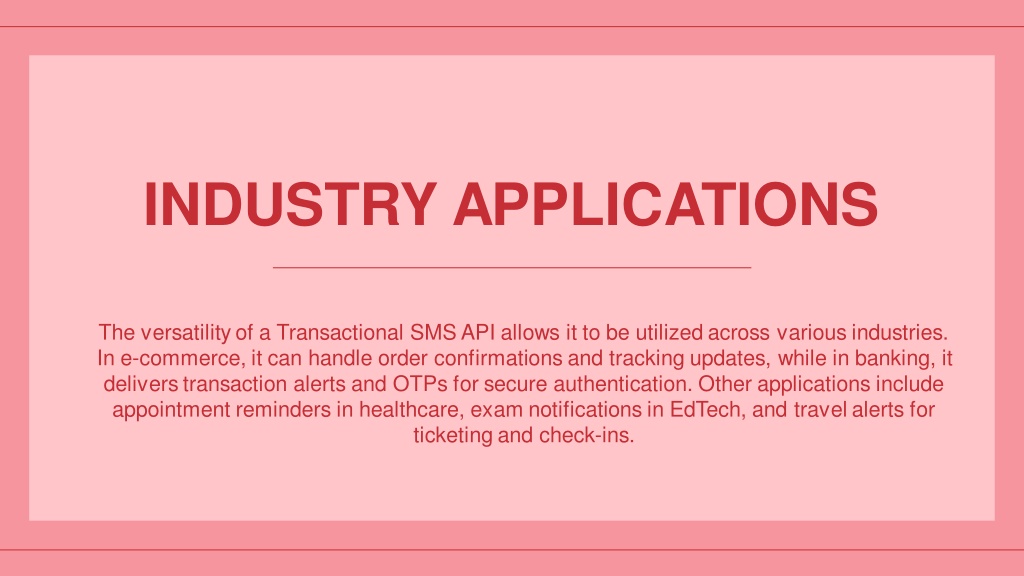 INDUSTRY APPLICATIONS

The versatility of a Transactional SMS API allows it to be utilized across various industries. In e-commerce, it can handle order confirmations and tracking updates, while in banking, it delivers transaction alerts and OTPs for secure authentication. Other applications include appointment reminders in healthcare, exam notifications in EdTech, and travel alerts for ticketing and check-ins.